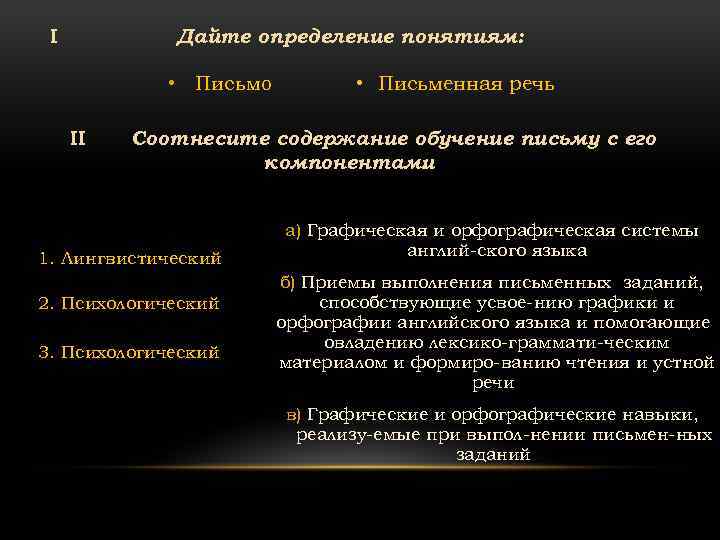 I Дайте определение понятиям:

• Письмо • Письменная речь

II Соотнесите содержание обучение письму с его компонентами

1. Лингвистический

2. Психологический

3. Психологический

а) Графическая и орфографическая системы англий-ского языка

б) Приемы выполнения письменных заданий, способствующие усвое-нию графики и орфографии английского языка и помогающие овладению лексико-граммати-ческим материалом и формиро-ванию чтения и устной речи

в) Графические и орфографические навыки, реализу-емые при выпол-нении письмен-ных заданий